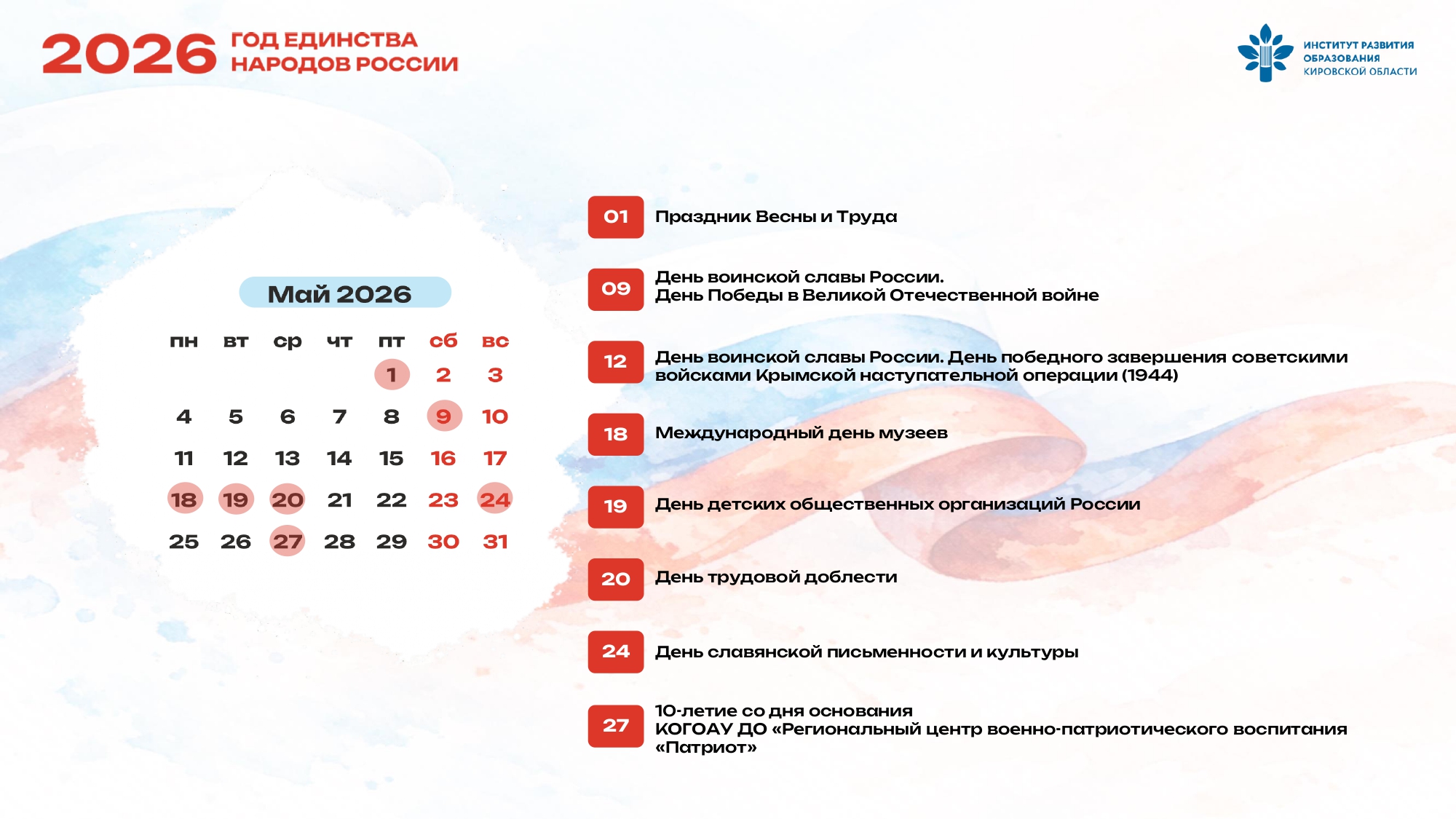 2026 ГОД ЕДИНСТВА НАРОДОВ РОССИИ

ИНСТИТУТ РАЗВИТИЯ ОБРАЗОВАНИЯ КИРОВСКОЙ ОБЛАСТИ

Май 2026

| пн | вт | ср | чт | пт | сб | вс |
|---|---|---|---|---|---|---|
| | | | | 1 | 2 | 3 |
| 4 | 5 | 6 | 7 | 8 | 9 | 10 |
| 11 | 12 | 13 | 14 | 15 | 16 | 17 |
| 18 | 19 | 20 | 21 | 22 | 23 | 24 |
| 25 | 26 | 27 | 28 | 29 | 30 | 31 |

01 Праздник Весны и Труда

09 День воинской славы России.
День Победы в Великой Отечественной войне

12 День воинской славы России. День победного завершения советскими войсками Крымской наступательной операции (1944)

18 Международный день музеев

19 День детских общественных организаций России

20 День трудовой доблести

24 День славянской письменности и культуры

27 10-летие со дня основания
КОГОАУ ДО «Региональный центр военно-патриотического воспитания «Патриот»